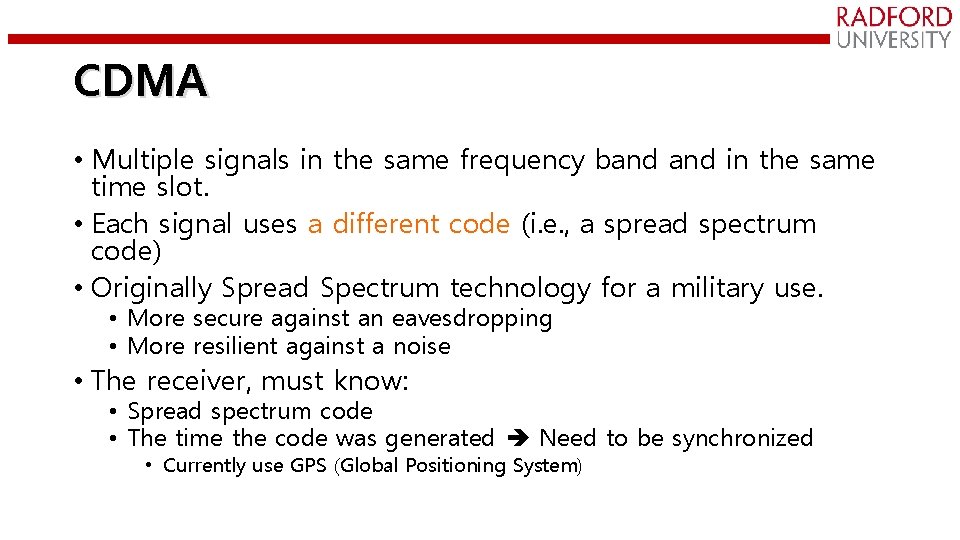 RADFORD
UNIVERSITY

CDMA

• Multiple signals in the same frequency band and in the same time slot.
• Each signal uses a different code (i.e., a spread spectrum code)
• Originally Spread Spectrum technology for a military use.
  • More secure against an eavesdropping
  • More resilient against a noise
• The receiver, must know:
  • Spread spectrum code
  • The time the code was generated ➔ Need to be synchronized
    • Currently use GPS (Global Positioning System)